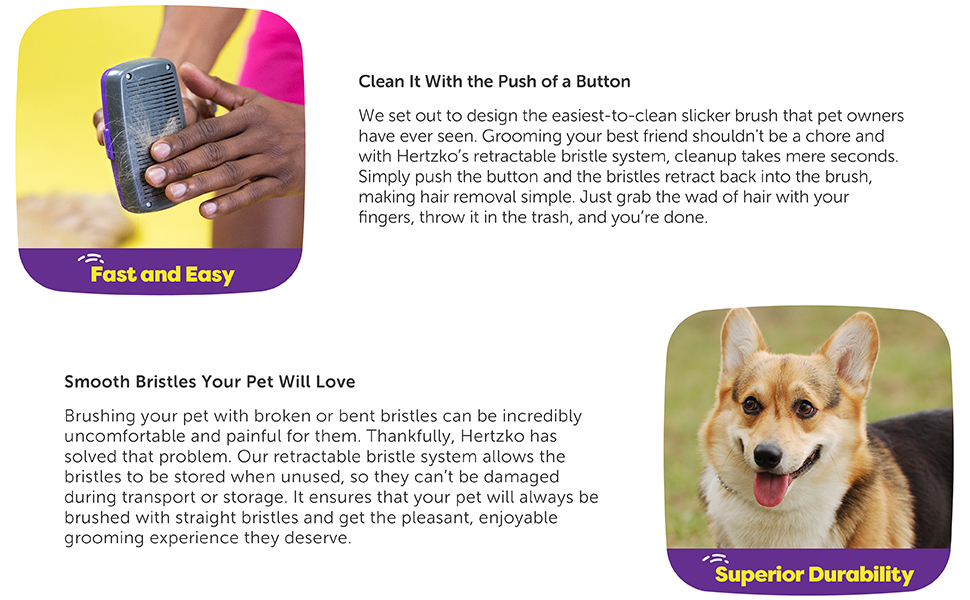 Fast and Easy

Clean It With the Push of a Button

We set out to design the easiest-to-clean slicker brush that pet owners have ever seen. Grooming your best friend shouldn't be a chore and with Hertzko's retractable bristle system, cleanup takes mere seconds. Simply push the button and the bristles retract back into the brush, making hair removal simple. Just grab the wad of hair with your fingers, throw it in the trash, and you're done.

Smooth Bristles Your Pet Will Love

Brushing your pet with broken or bent bristles can be incredibly uncomfortable and painful for them. Thankfully, Hertzko has solved that problem. Our retractable bristle system allows the bristles to be stored when unused, so they can't be damaged during transport or storage. It ensures that your pet will always be brushed with straight bristles and get the pleasant, enjoyable grooming experience they deserve.

Superior Durability